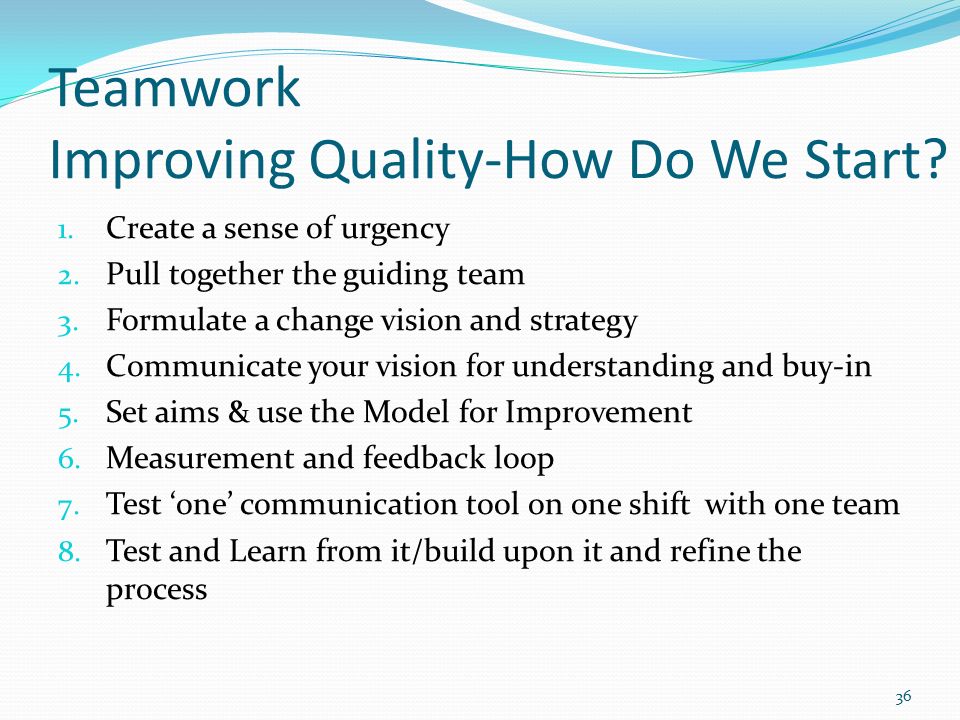 Teamwork
Improving Quality-How Do We Start?

1. Create a sense of urgency
2. Pull together the guiding team
3. Formulate a change vision and strategy
4. Communicate your vision for understanding and buy-in
5. Set aims & use the Model for Improvement
6. Measurement and feedback loop
7. Test ‘one’ communication tool on one shift with one team
8. Test and Learn from it/build upon it and refine the process

36